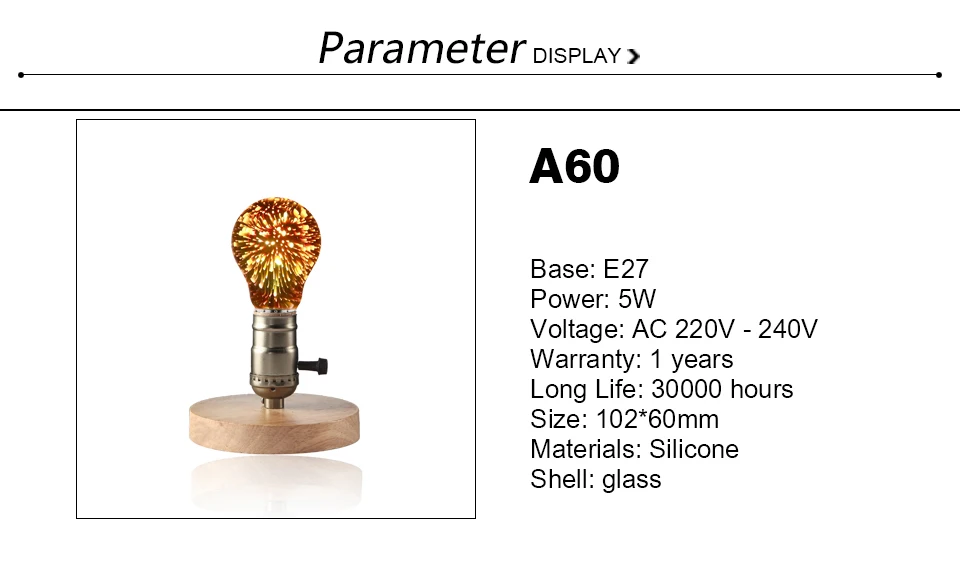 Parameter DISPLAY

A60

Base: E27
Power: 5W
Voltage: AC 220V - 240V
Warranty: 1 years
Long Life: 30000 hours
Size: 102*60mm
Materials: Silicone
Shell: glass